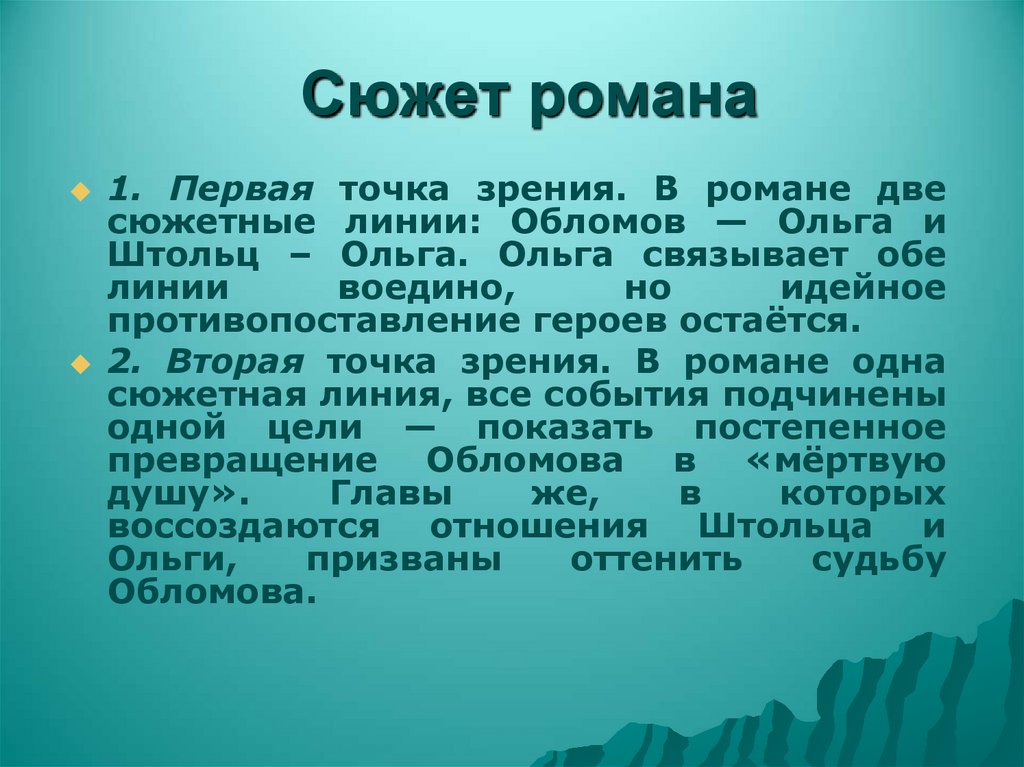 Сюжет романа

1. Первая точка зрения. В романе две сюжетные линии: Обломов — Ольга и Штольц – Ольга. Ольга связывает обе линии воедино, но идейное противопоставление героев остаётся.

2. Вторая точка зрения. В романе одна сюжетная линия, все события подчинены одной цели — показать постепенное превращение Обломова в «мёртвую душу». Главы же, в которых воссоздаются отношения Штольца и Ольги, призваны оттенить судьбу Обломова.